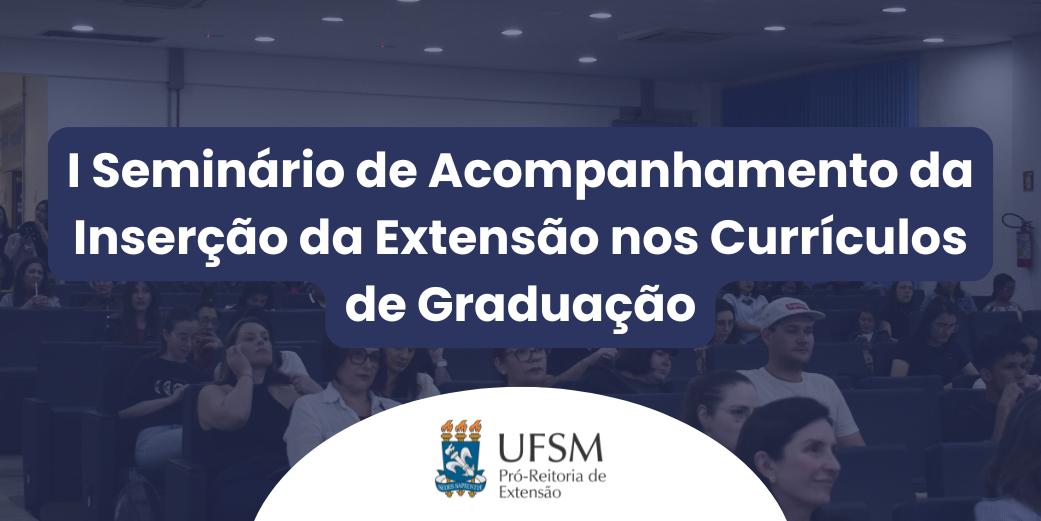 I Seminário de Acompanhamento da Inserção da Extensão nos Currículos de Graduação

UFSM
Pró-Reitoria de Extensão